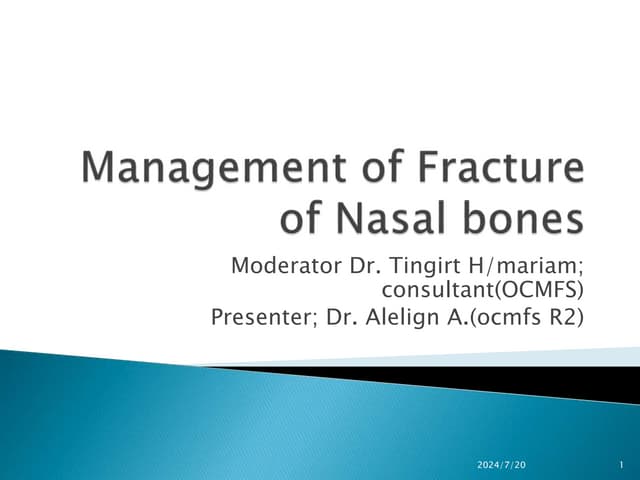 Management of Fracture of Nasal bones

Moderator Dr. Tingirt H/mariam; consultant(OCMFS)
Presenter; Dr. Alelign A.(ocmfs R2)

2024/7/20

1